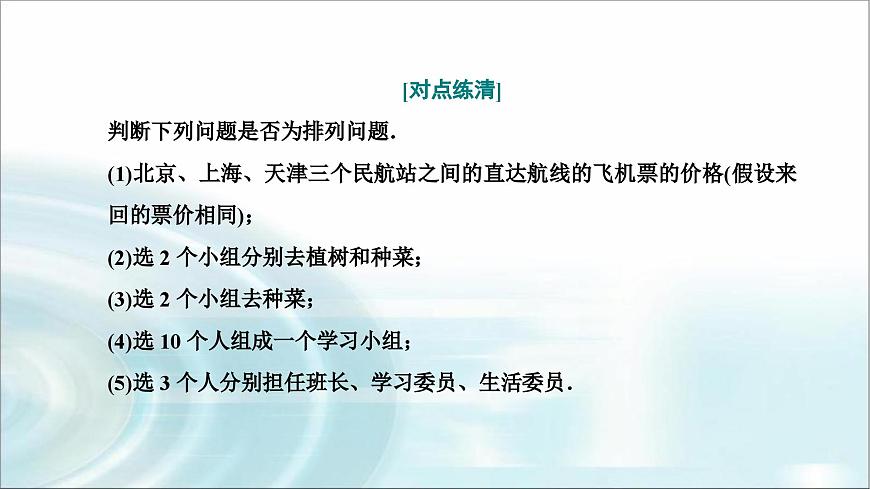 [对点练清]

判断下列问题是否为排列问题.

(1)北京、上海、天津三个民航站之间的直达航线的飞机票的价格(假设来回的票价相同)；

(2)选 2 个小组分别去植树和种菜；

(3)选 2 个小组去种菜；

(4)选 10 个人组成一个学习小组；

(5)选 3 个人分别担任班长、学习委员、生活委员.